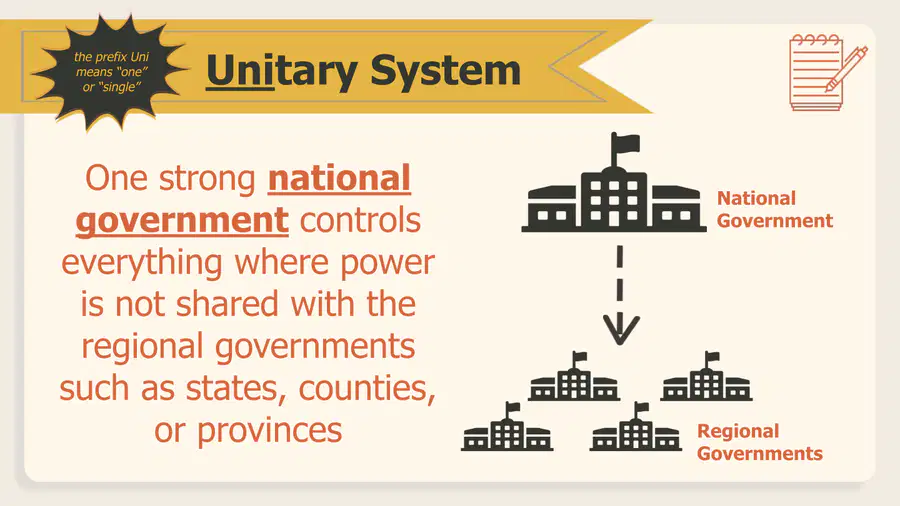 the prefix Uni means "one" or "single"

Unitary System

One strong national government controls everything where power is not shared with the regional governments such as states, counties, or provinces

National Government

Regional Governments